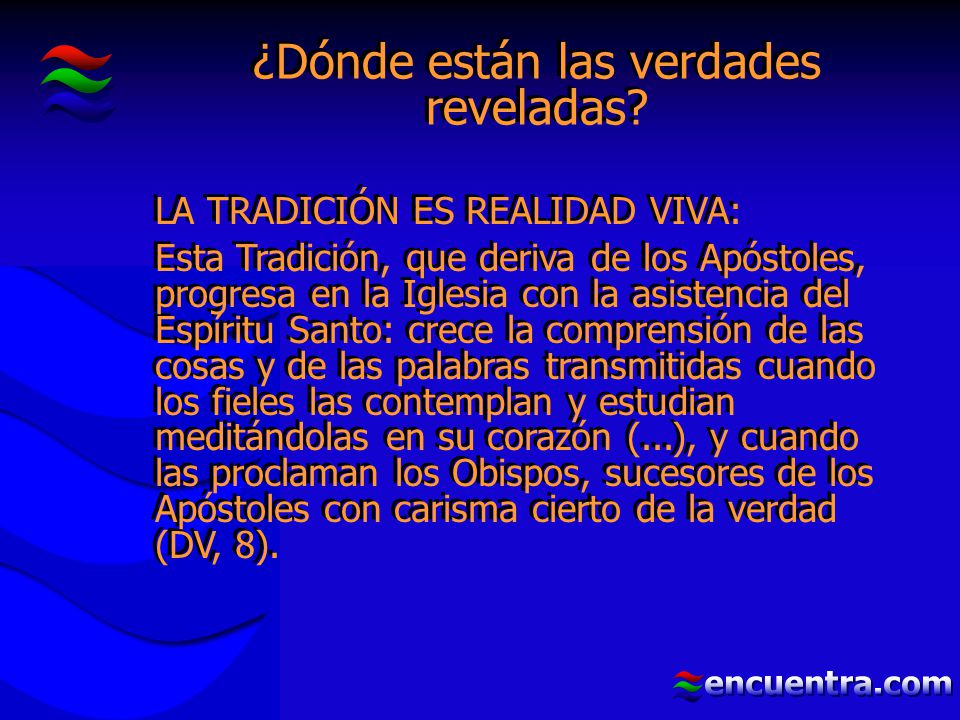 ¿Dónde están las verdades reveladas?

LA TRADICIÓN ES REALIDAD VIVA:

Esta Tradición, que deriva de los Apóstoles, progresa en la Iglesia con la asistencia del Espíritu Santo: crece la comprensión de las cosas y de las palabras transmitidas cuando los fieles las contemplan y estudian meditándolas en su corazón (...), y cuando las proclaman los Obispos, sucesores de los Apóstoles con carisma cierto de la verdad (DV, 8).

encuentra.com